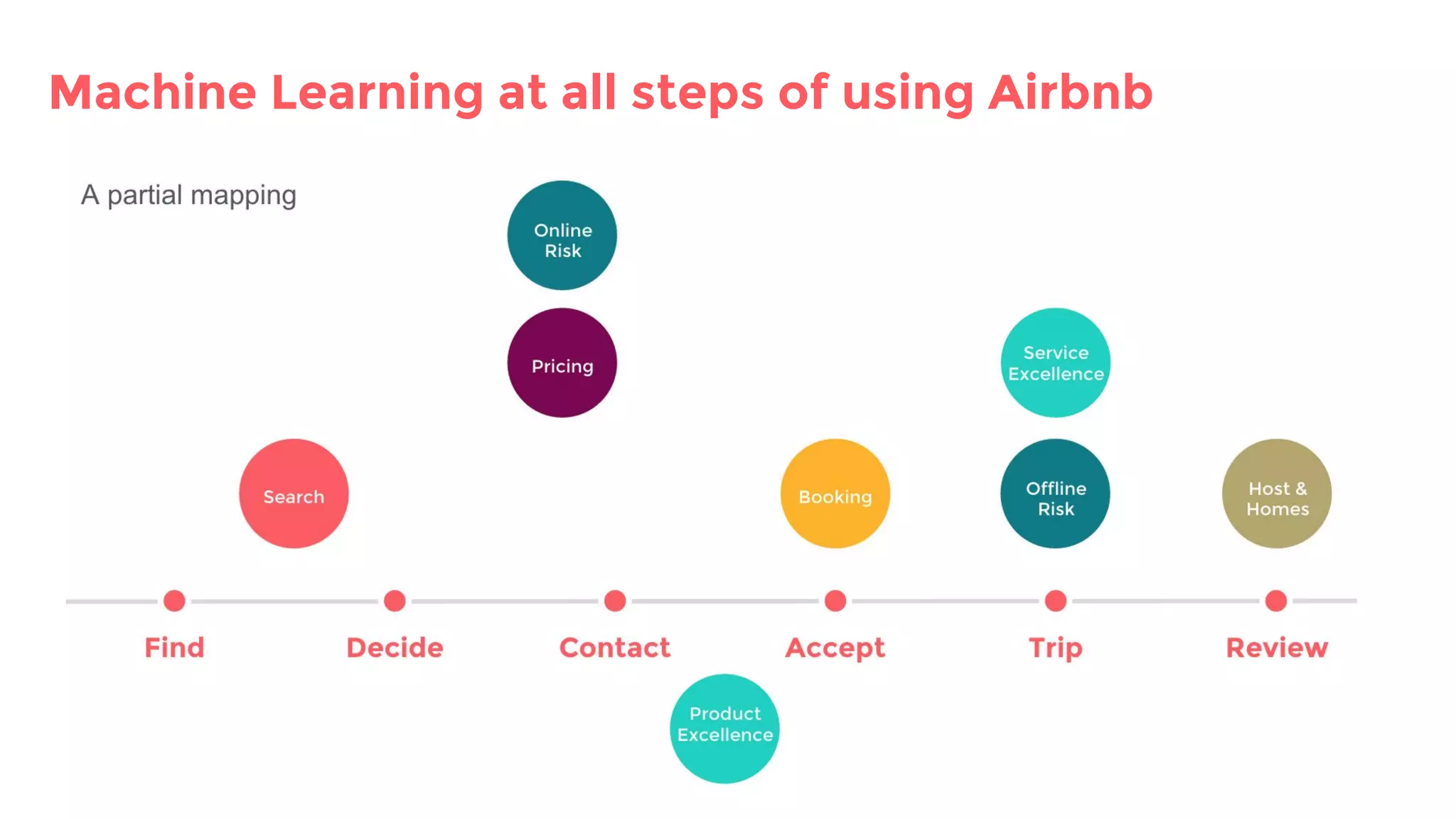 Machine Learning at all steps of using Airbnb

A partial mapping

Online Risk

Pricing

Service Excellence

Search

Booking

Offline Risk

Host & Homes

Find

Decide

Contact

Accept

Trip

Review

Product Excellence